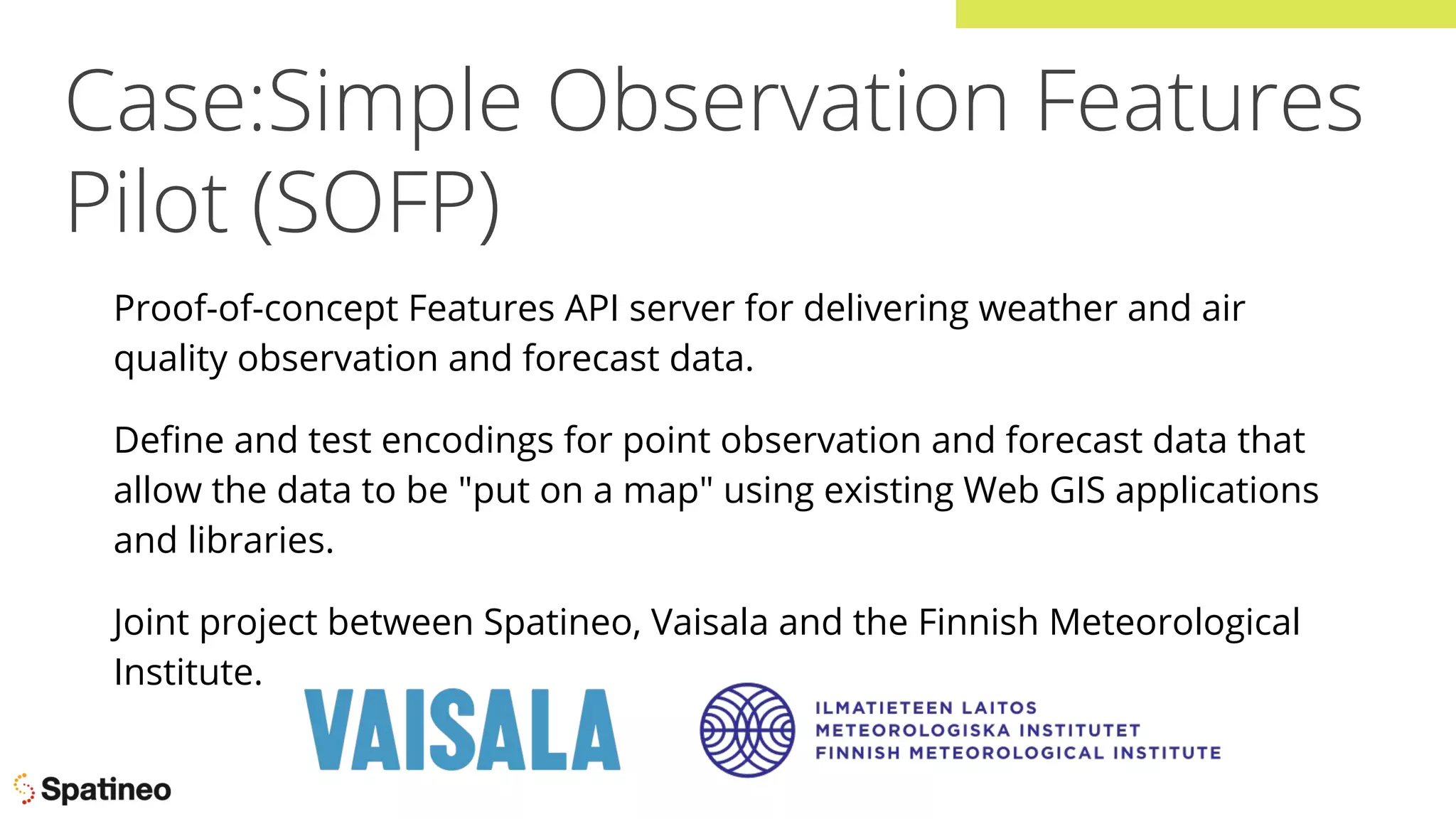 Case:Simple Observation Features Pilot (SOFP)

Proof-of-concept Features API server for delivering weather and air quality observation and forecast data.

Define and test encodings for point observation and forecast data that allow the data to be "put on a map" using existing Web GIS applications and libraries.

Joint project between Spatineo, Vaisala and the Finnish Meteorological Institute.

VAISALA

ILMATIETEEN LAITOS
METEOROLOGISKA INSTITUTET
FINNISH METEOROLOGICAL INSTITUTE

Spatineo